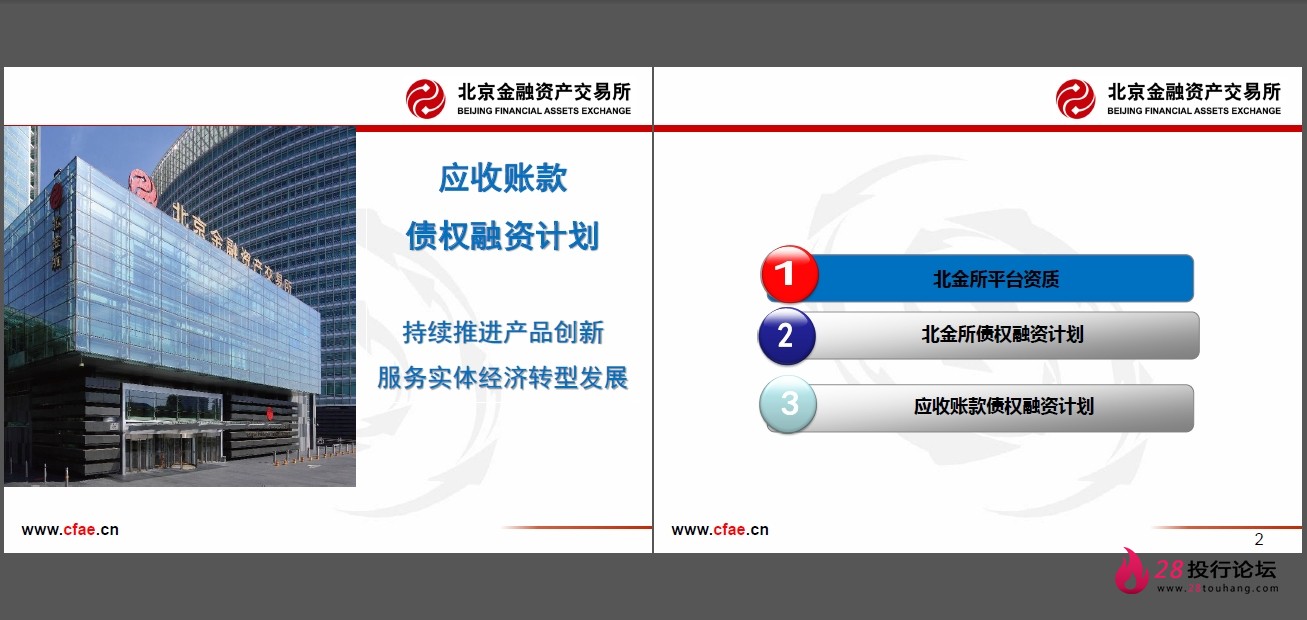 北京金融资产交易所
BEIJING FINANCIAL ASSETS EXCHANGE

北京金融资产交易所

应收账款
债权融资计划

持续推进产品创新
服务实体经济转型发展

www.cfae.cn

北京金融资产交易所
BEIJING FINANCIAL ASSETS EXCHANGE

1 北金所平台资质
2 北金所债权融资计划
3 应收账款债权融资计划

www.cfae.cn

2

28投行论坛
www.28touhang.com